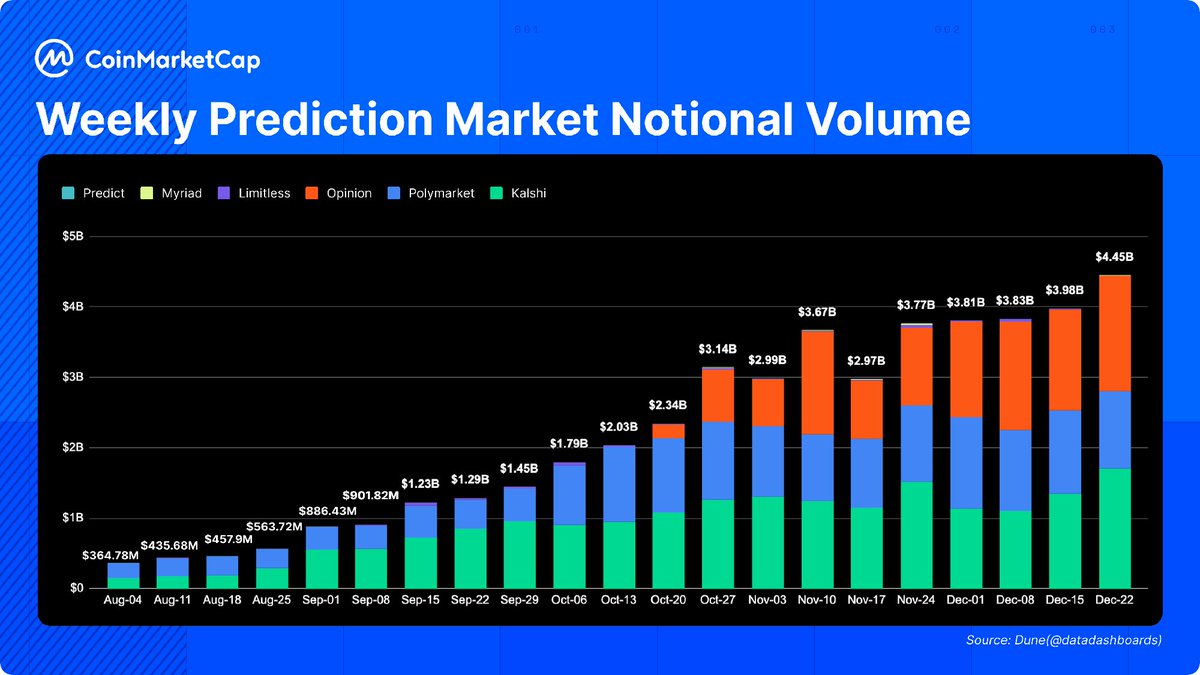 CoinMarketCap

Weekly Prediction Market Notional Volume

Predict Myriad Limitless Opinion Polymarket Kalshi

$5B
$4B
$3B
$2B
$1B
$0

$364.78M $435.68M $457.9M $563.72M $886.43M $901.82M $1.23B $1.29B $1.45B $1.79B $2.03B $2.34B $3.14B $2.99B $3.67B $2.97B $3.77B $3.81B $3.83B $3.98B $4.45B

Aug-04 Aug-11 Aug-18 Aug-25 Sep-01 Sep-08 Sep-15 Sep-22 Sep-29 Oct-06 Oct-13 Oct-20 Oct-27 Nov-03 Nov-10 Nov-17 Nov-24 Dec-01 Dec-08 Dec-15 Dec-22

Source: Dune(@datadashboards)